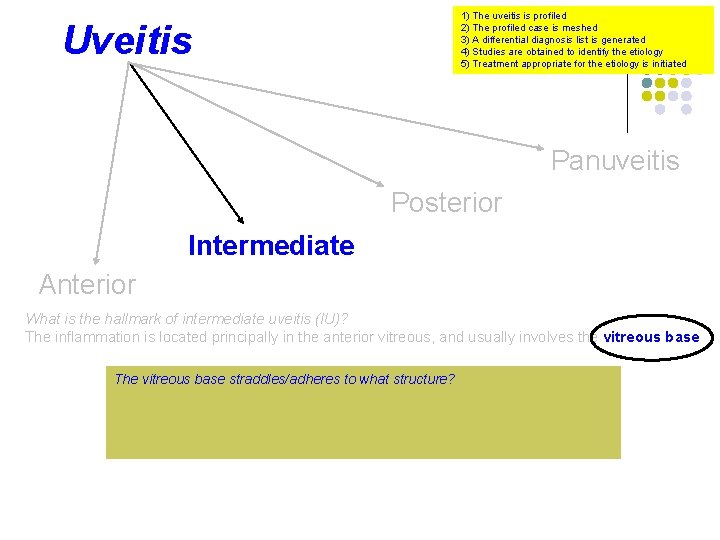 Uveitis

1) The uveitis is profiled
2) The profiled case is meshed
3) A differential diagnosis list is generated
4) Studies are obtained to identify the etiology
5) Treatment appropriate for the etiology is initiated

Panuveitis

Posterior

Intermediate

Anterior

What is the hallmark of intermediate uveitis (IU)?
The inflammation is located principally in the anterior vitreous, and usually involves the vitreous base

The vitreous base straddles/adheres to what structure?